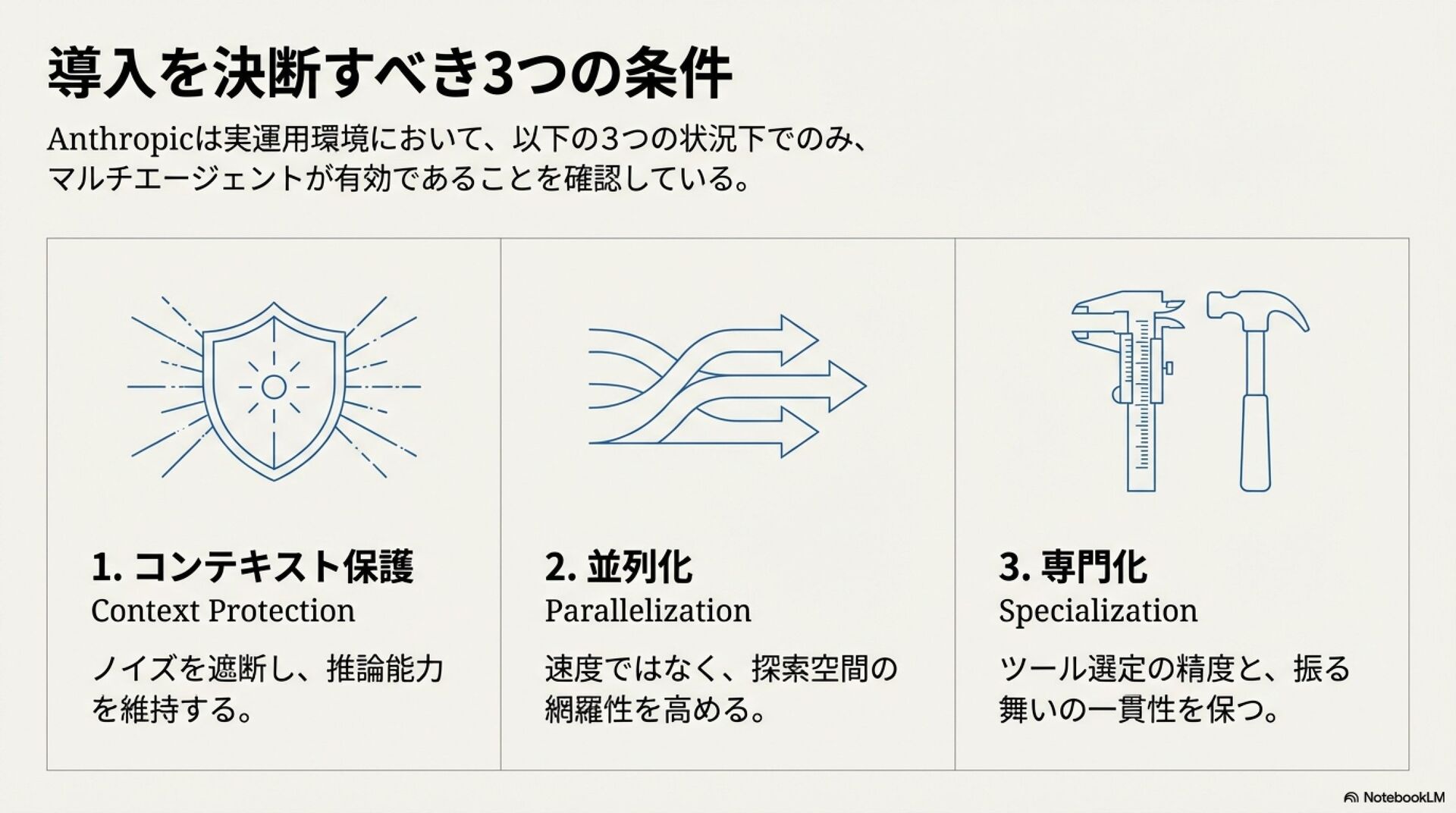 導入を決断すべき3つの条件

Anthropicは実運用環境において、以下の3つの状況下でのみ、マルチエージェントが有効であることを確認している。

1. コンテキスト保護
Context Protection

ノイズを遮断し、推論能力を維持する。

2. 並列化
Parallelization

速度ではなく、探索空間の網羅性を高める。

3. 専門化
Specialization

ツール選定の精度と、振る舞いの一貫性を保つ。

NotebookLM